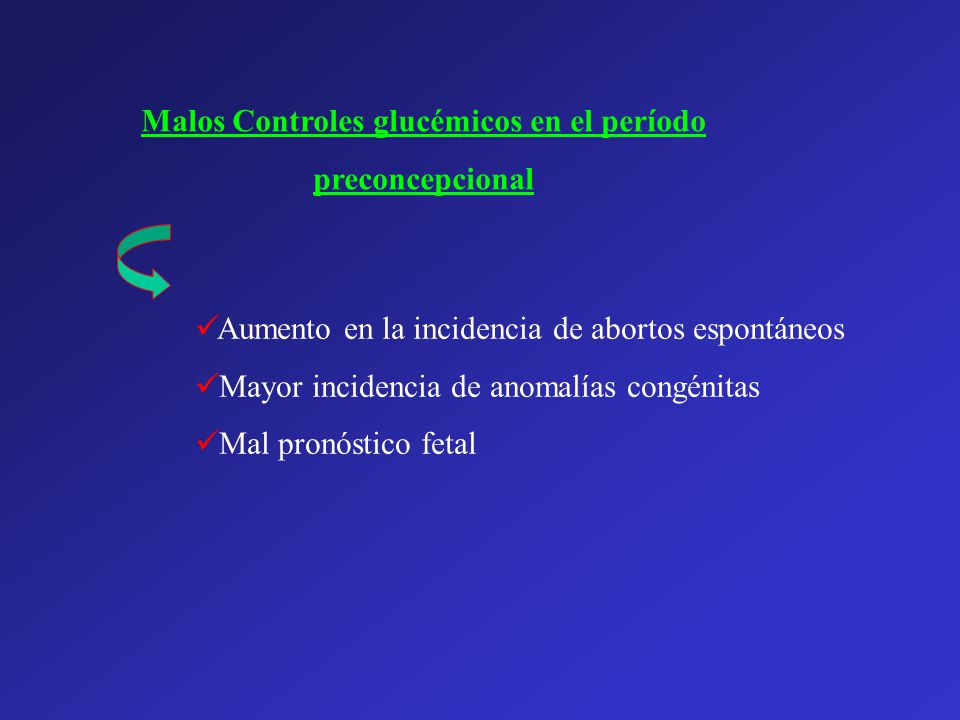 Malos Controles glucémicos en el período preconcepcional

✓Aumento en la incidencia de abortos espontáneos
✓Mayor incidencia de anomalías congénitas
✓Mal pronóstico fetal